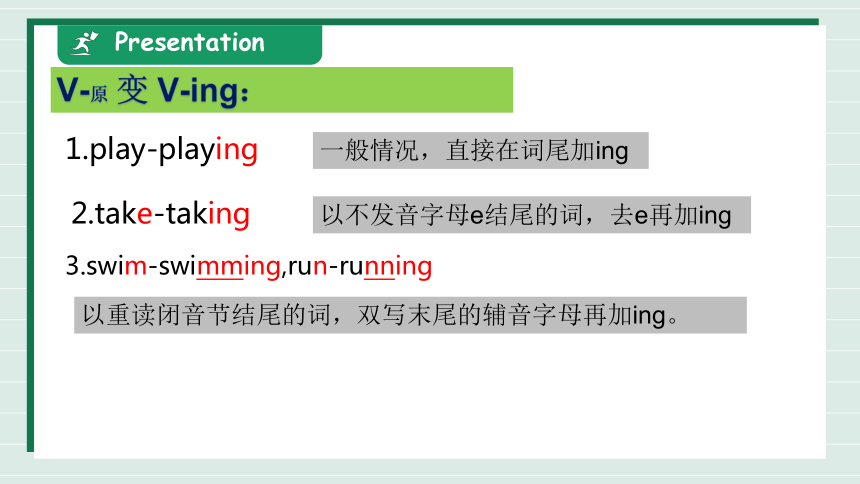 Presentation

V-原 变 V-ing：

1.play-playing

一般情况，直接在词尾加ing

2.take-taking

以不发音字母e结尾的词，去e再加ing

3.swim-swimming,run-running

以重读闭音节结尾的词，双写末尾的辅音字母再加ing。